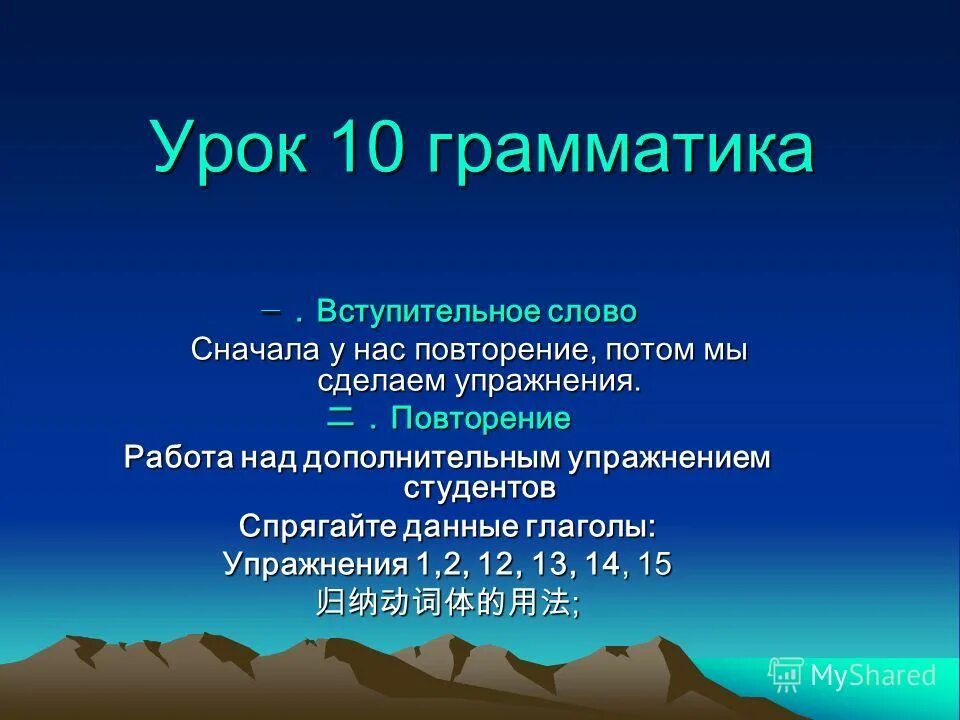 Урок 10 грамматика

一．Вступительное слово
Сначала у нас повторение, потом мы сделаем упражнения.
二．Повторение
Работа над дополнительным упражнением студентов
Спрягайте данные глаголы:
Упражнения 1,2, 12, 13, 14, 15
归纳动词体的用法;

MyShared